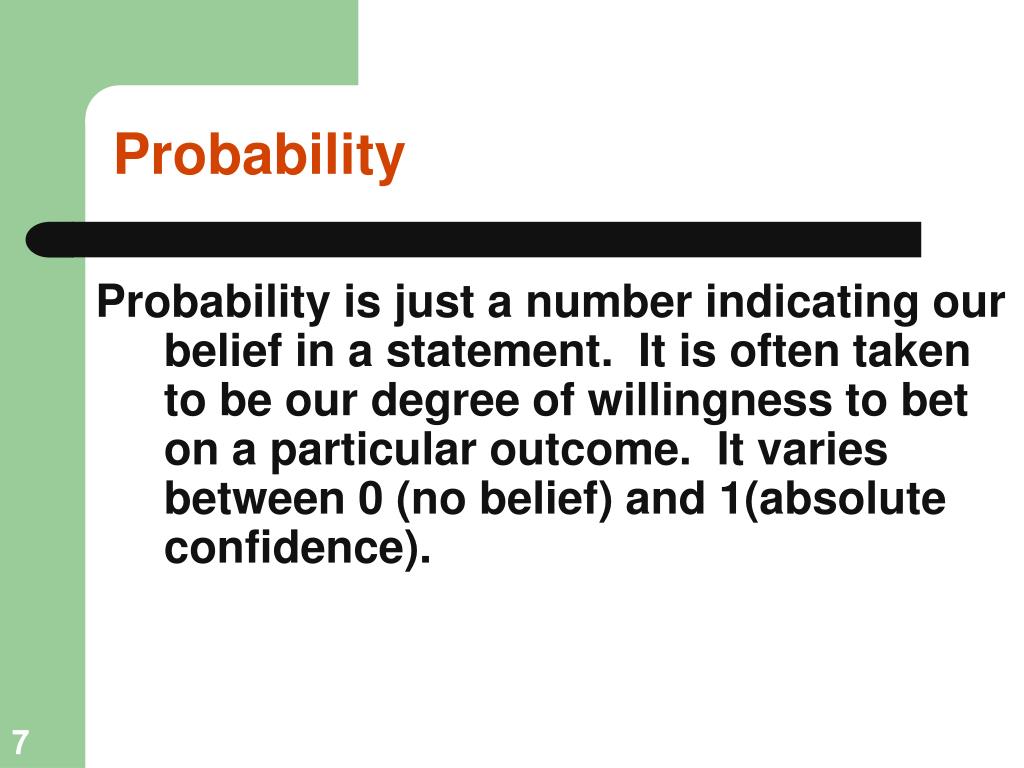 Probability

Probability is just a number indicating our belief in a statement. It is often taken to be our degree of willingness to bet on a particular outcome. It varies between 0 (no belief) and 1(absolute confidence).

7